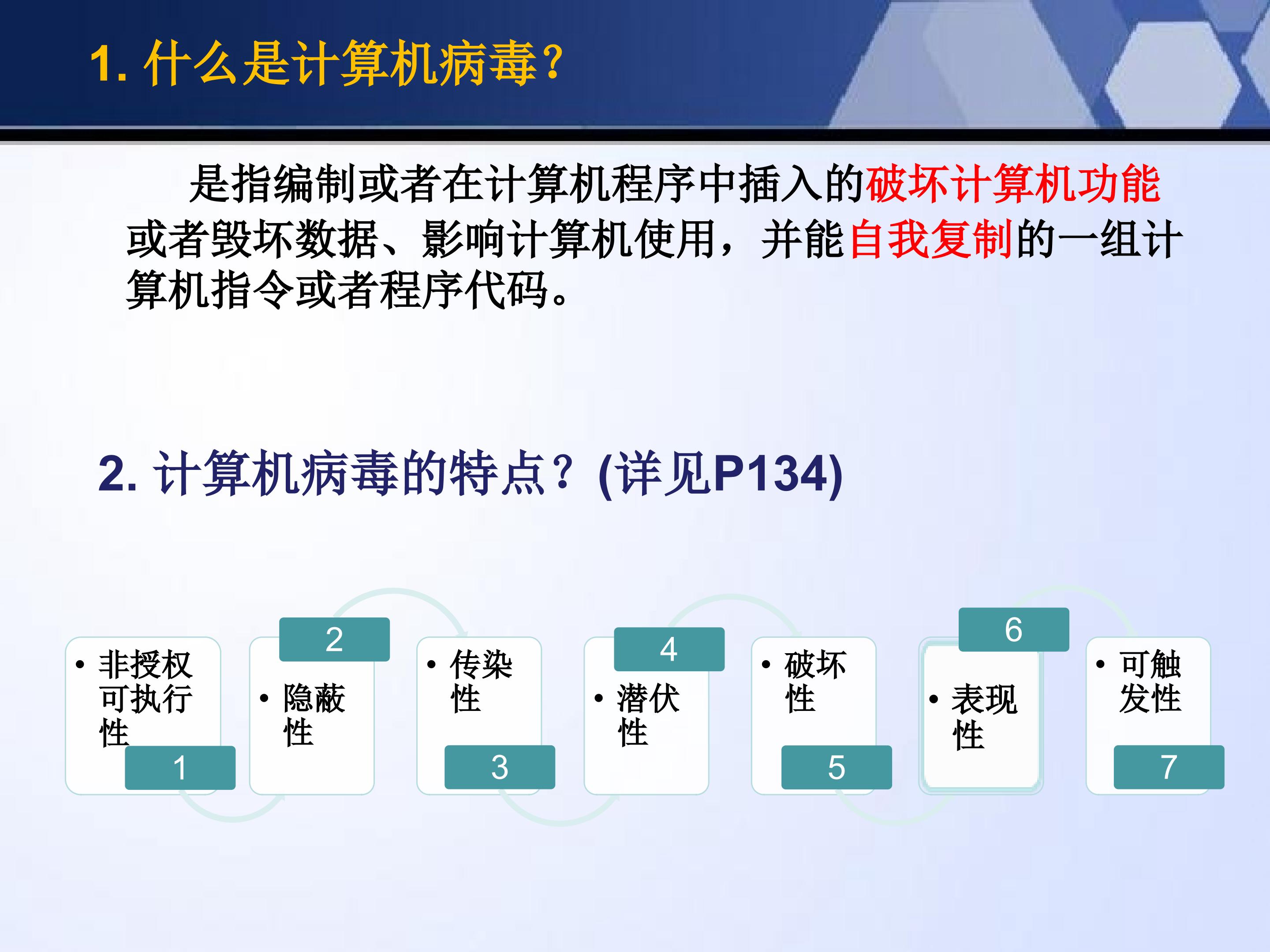 1.什么是计算机病毒?

是指编制或者在计算机程序中插入的破坏计算机功能或者毁坏数据、影响计算机使用，并能自我复制的一组计算机指令或者程序代码。

2.计算机病毒的特点？(详见P134)

• 非授权可执行性
1

2
• 隐蔽性

• 传染性
3

4
• 潜伏性

• 破坏性
5

6
• 表现性

• 可触发性
7